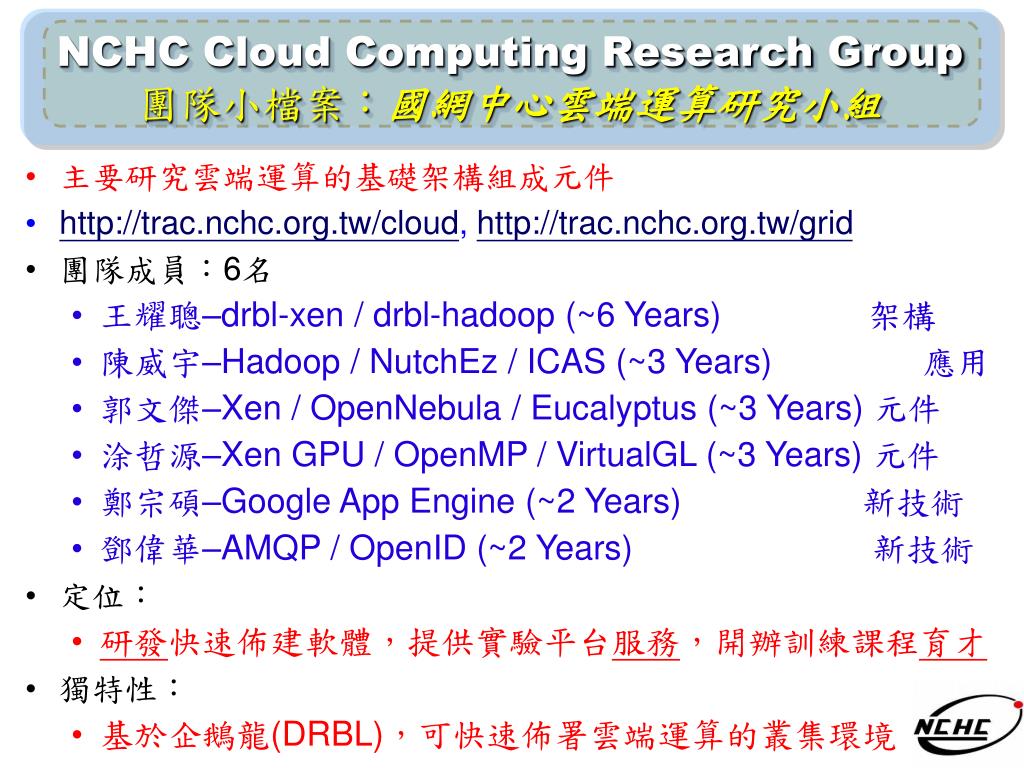 NCHC Cloud Computing Research Group
團隊小檔案：國網中心雲端運算研究小組

• 主要研究雲端運算的基礎架構組成元件
• http://trac.nchc.org.tw/cloud, http://trac.nchc.org.tw/grid
• 團隊成員：6名
  • 王耀聰–drbl-xen / drbl-hadoop (~6 Years) 架構
  • 陳威宇–Hadoop / NutchEz / ICAS (~3 Years) 應用
  • 郭文傑–Xen / OpenNebula / Eucalyptus (~3 Years) 元件
  • 涂哲源–Xen GPU / OpenMP / VirtualGL (~3 Years) 元件
  • 鄭宗碩–Google App Engine (~2 Years) 新技術
  • 鄧偉華–AMQP / OpenID (~2 Years) 新技術
• 定位：
  • 研發快速佈建軟體，提供實驗平台服務，開辦訓練課程育才
• 獨特性：
  • 基於企鵝龍(DRBL)，可快速佈署雲端運算的叢集環境

NCHC